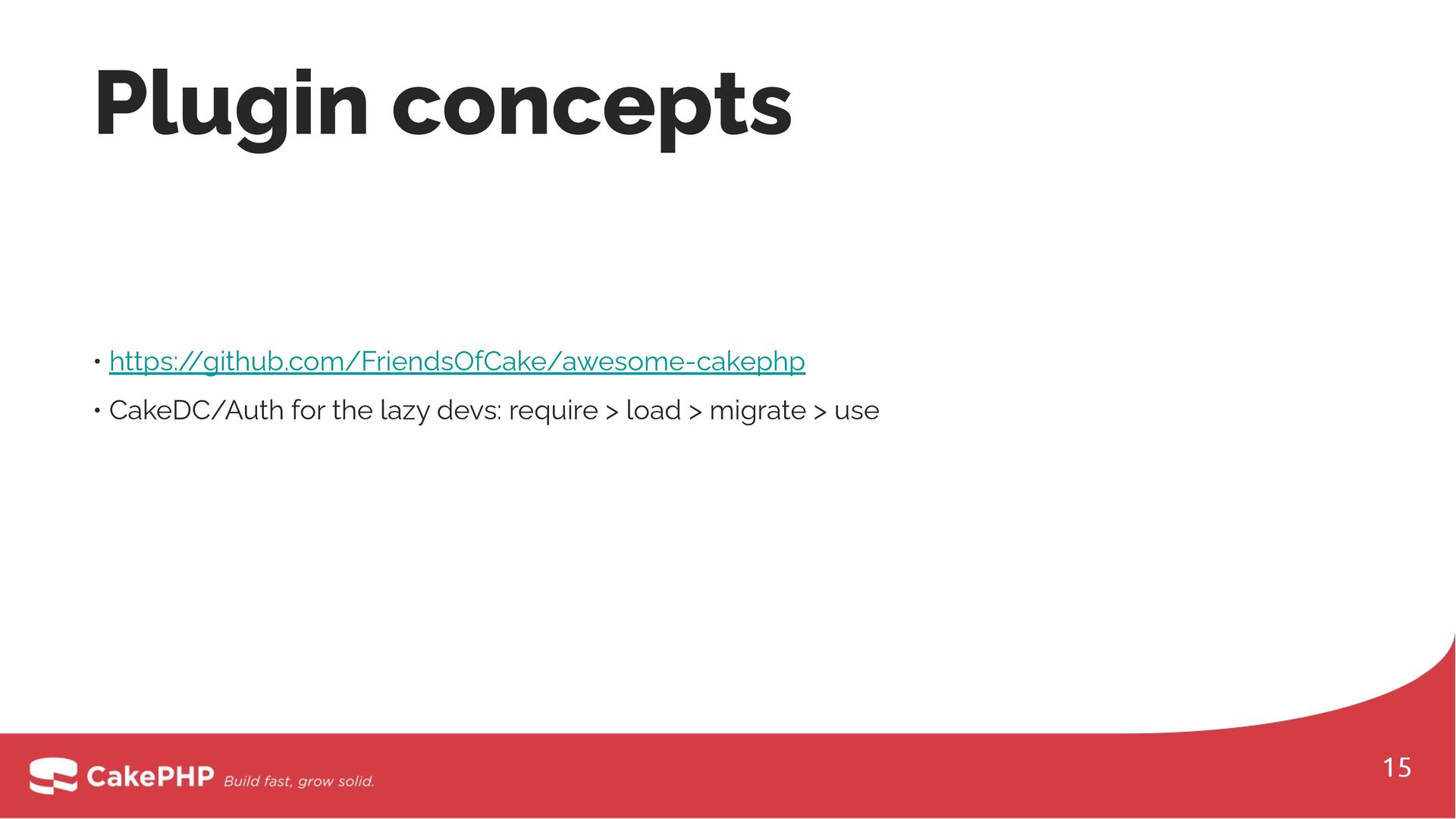 Plugin concepts

• https://github.com/FriendsOfCake/awesome-cakephp
• CakeDC/Auth for the lazy devs: require > load > migrate > use

CakePHP Build fast, grow solid.

15